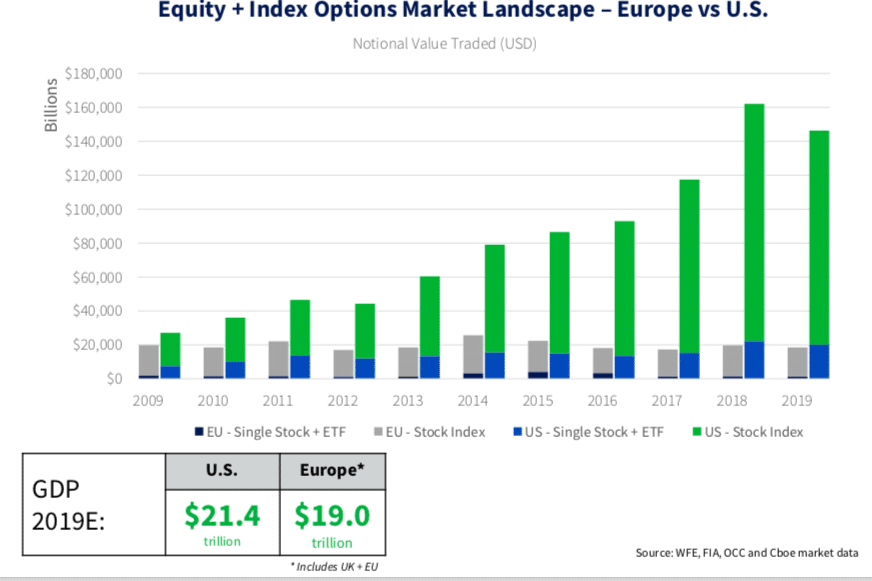 Equity + Index Options Market Landscape – Europe vs U.S.

Notional Value Traded (USD)

Billions

$180,000
$160,000
$140,000
$120,000
$100,000
$80,000
$60,000
$40,000
$20,000
$0

2009 2010 2011 2012 2013 2014 2015 2016 2017 2018 2019

EU - Single Stock + ETF   EU - Stock Index   US - Single Stock + ETF   US - Stock Index

| GDP 2019E: | U.S. | Europe* |
|---|---|---|
| | $21.4 trillion | $19.0 trillion |

* Includes UK + EU

Source: WFE, FIA, OCC and Cboe market data